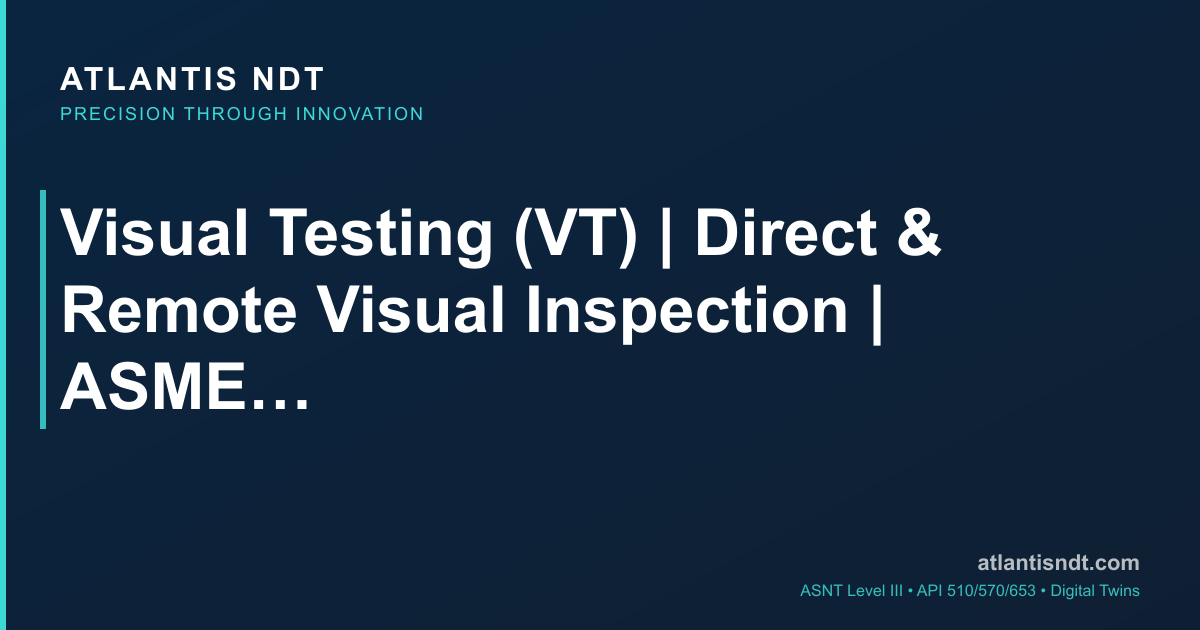 ATLANTIS NDT
PRECISION THROUGH INNOVATION

Visual Testing (VT) | Direct & Remote Visual Inspection | ASME…

atlantisndt.com
ASNT Level III • API 510/570/653 • Digital Twins